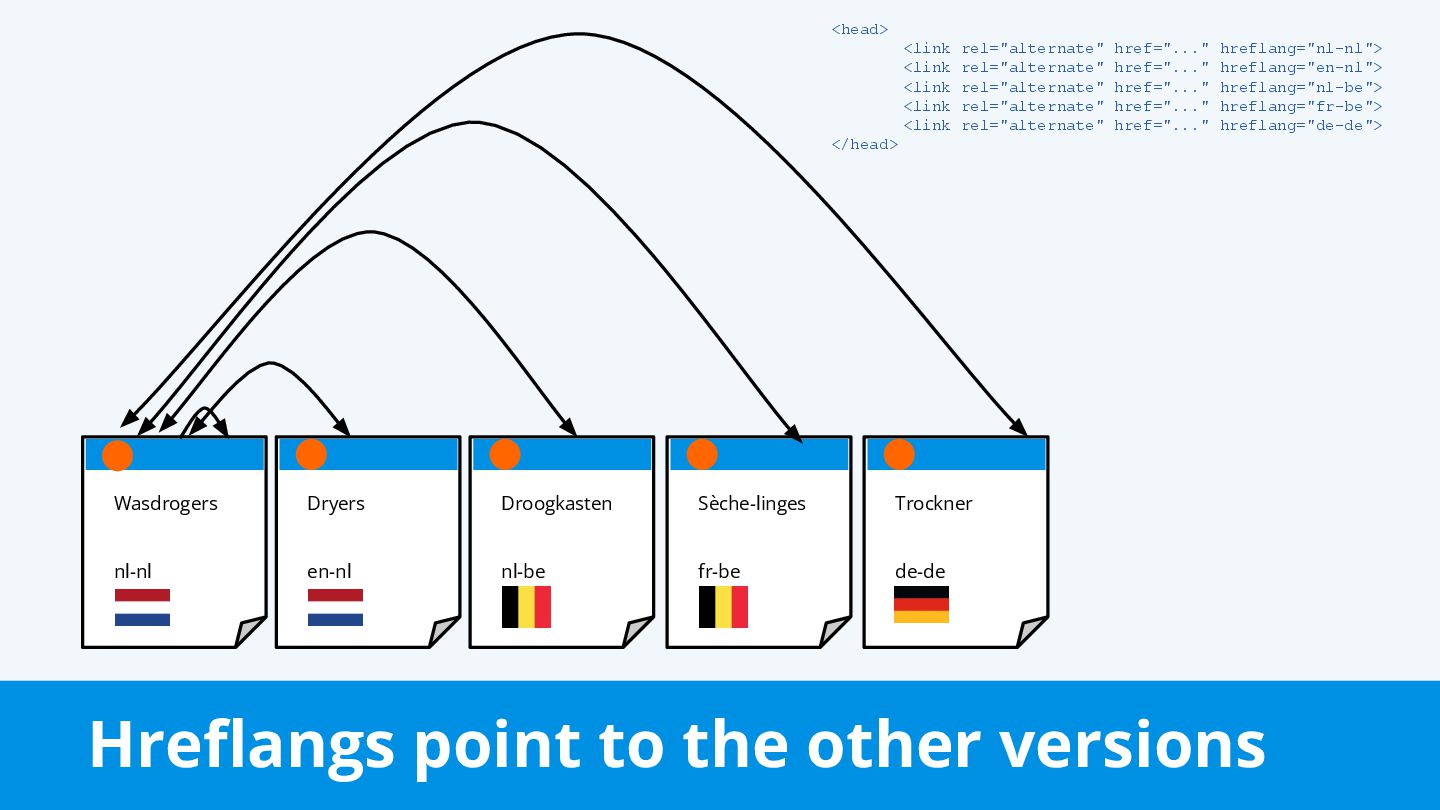 <head>
<link rel="alternate" href="..." hreflang="nl-nl">
<link rel="alternate" href="..." hreflang="en-nl">
<link rel="alternate" href="..." hreflang="nl-be">
<link rel="alternate" href="..." hreflang="fr-be">
<link rel="alternate" href="..." hreflang="de-de">
</head>

Wasdrogers

nl-nl

Dryers

en-nl

Droogkasten

nl-be

Sèche-linges

fr-be

Trockner

de-de

Hreflangs point to the other versions